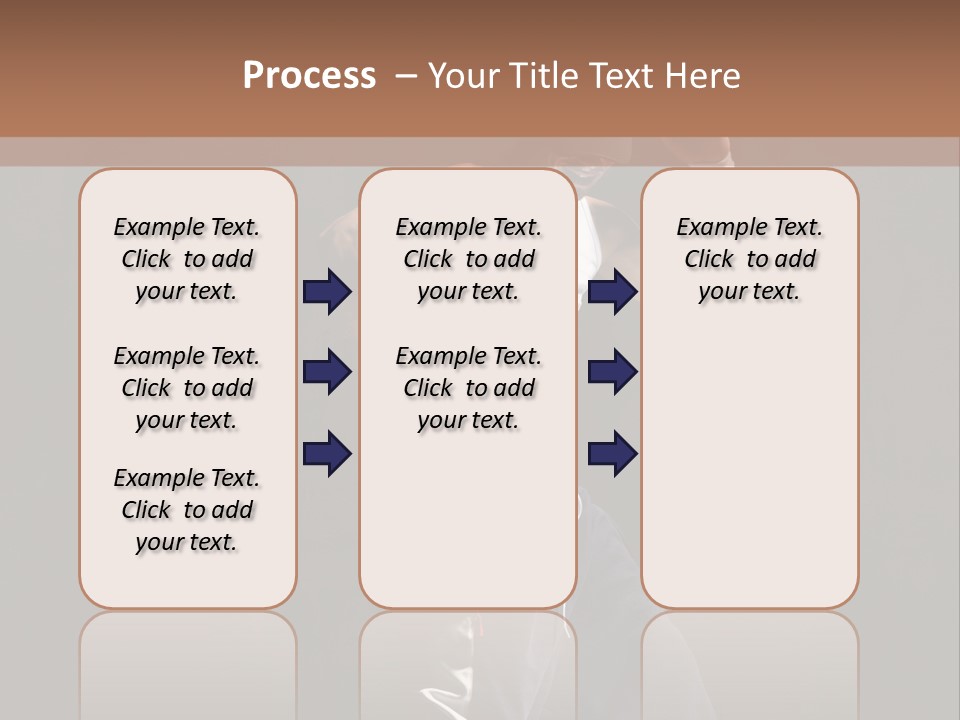 Process – Your Title Text Here

Example Text. Click to add your text.

Example Text. Click to add your text.

Example Text. Click to add your text.

Example Text. Click to add your text.

Example Text. Click to add your text.

Example Text. Click to add your text.